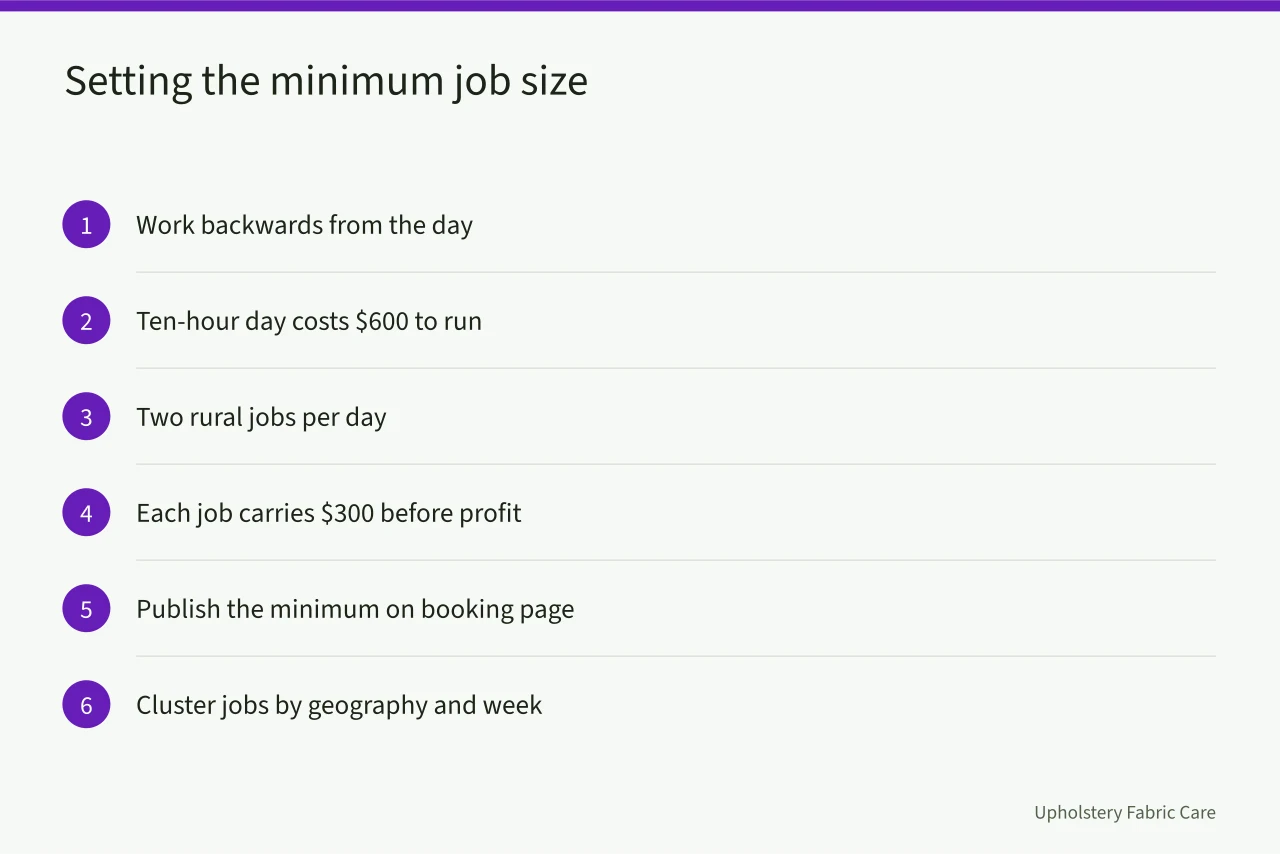 Setting the minimum job size

1 Work backwards from the day

2 Ten-hour day costs \$600 to run

3 Two rural jobs per day

4 Each job carries \$300 before profit

5 Publish the minimum on booking page

6 Cluster jobs by geography and week

Upholstery Fabric Care